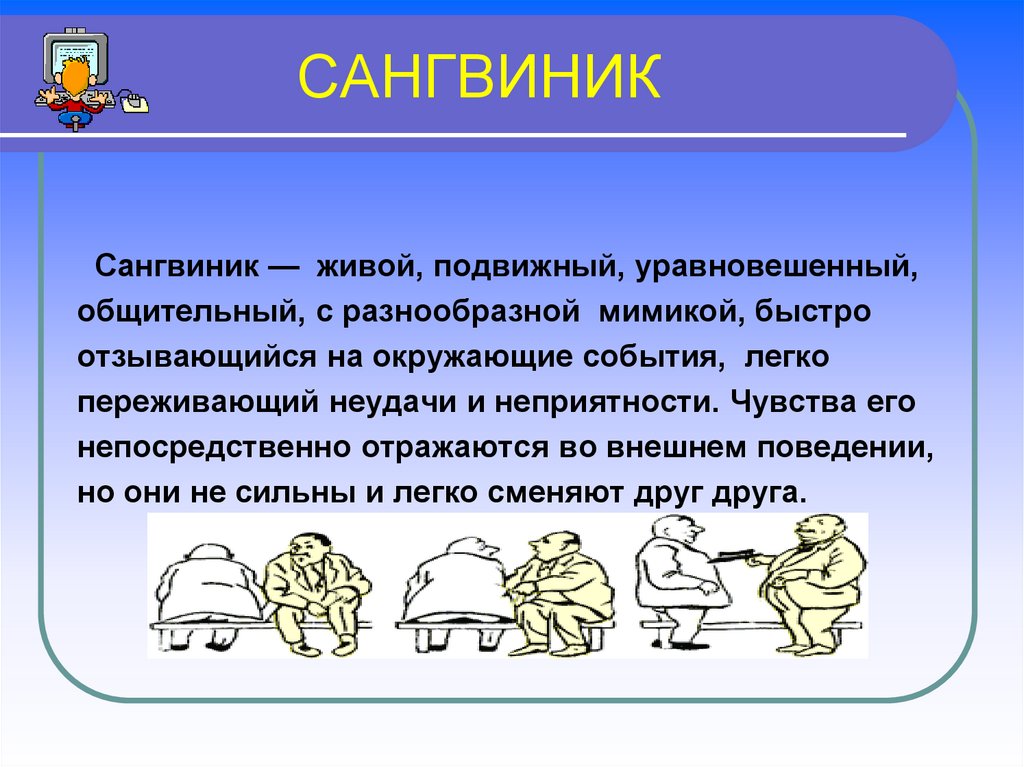 САНГВИНИК

Сангвиник — живой, подвижный, уравновешенный, общительный, с разнообразной мимикой, быстро отзывающийся на окружающие события, легко переживающий неудачи и неприятности. Чувства его непосредственно отражаются во внешнем поведении, но они не сильны и легко сменяют друг друга.